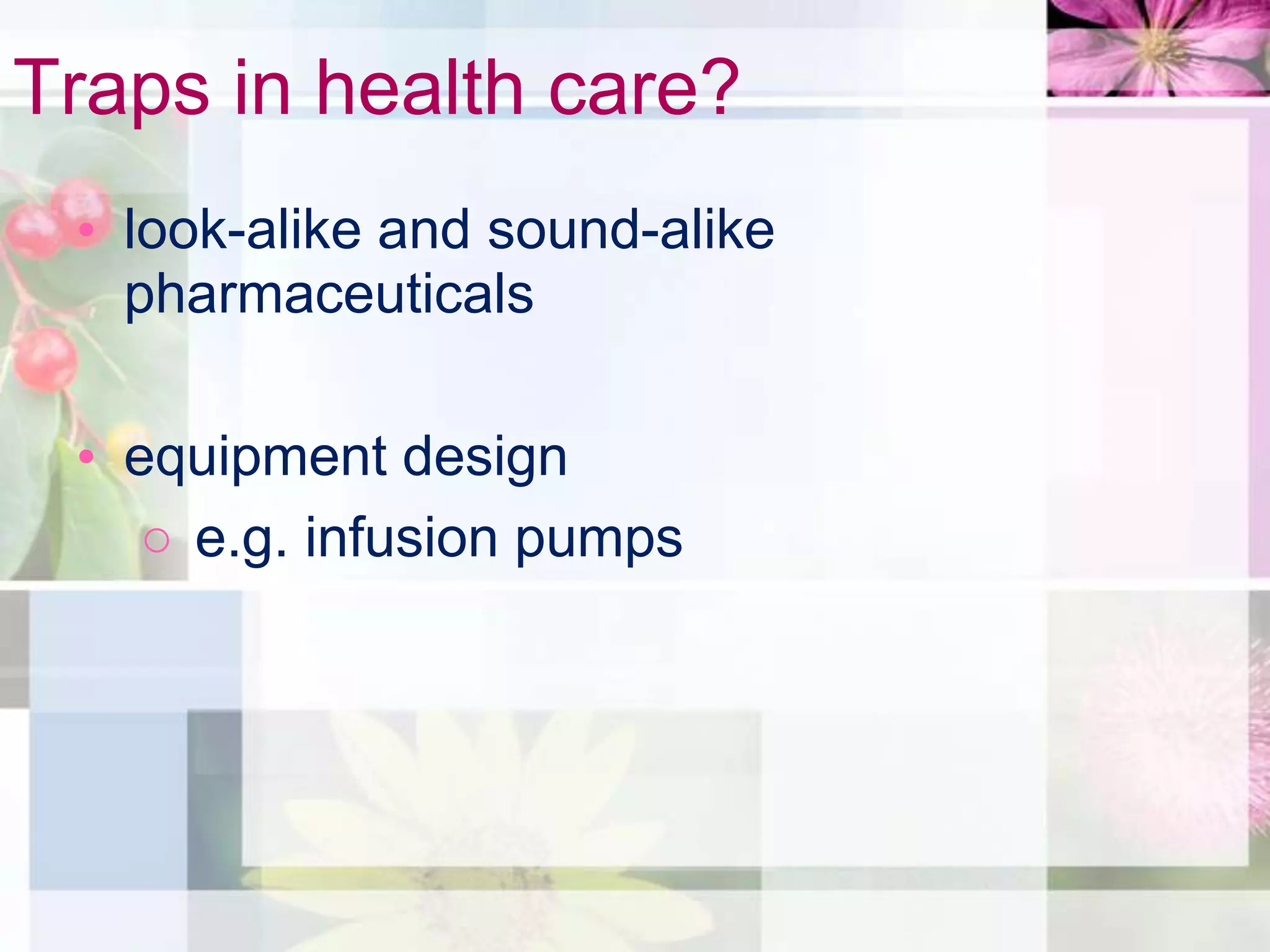 Traps in health care?

• look-alike and sound-alike pharmaceuticals

• equipment design
  ○ e.g. infusion pumps